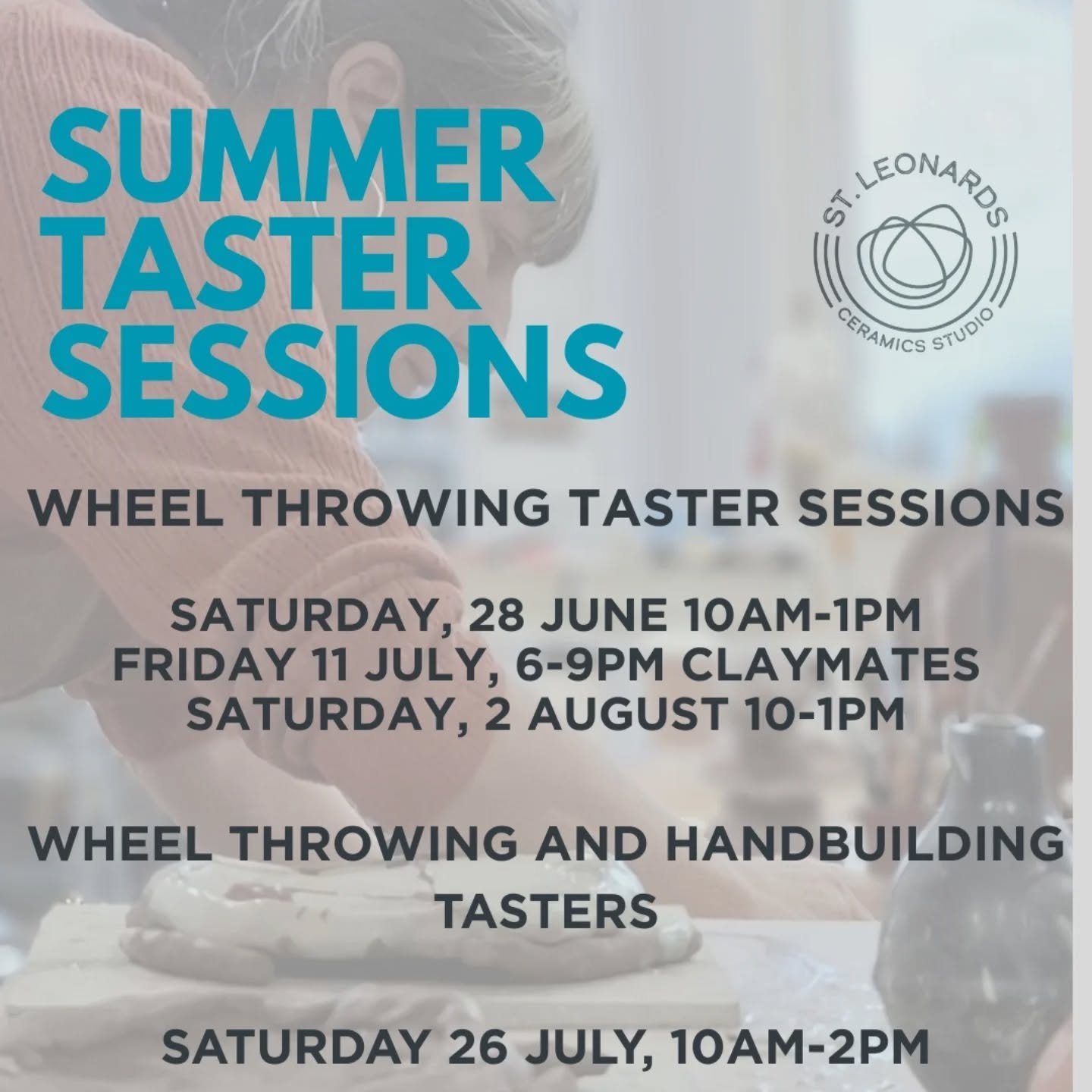 SUMMER TASTER SESSIONS

ST. LEONARDS
CERAMICS STUDIO

WHEEL THROWING TASTER SESSIONS

SATURDAY, 28 JUNE 10AM-1PM
FRIDAY 11 JULY, 6-9PM CLAYMATES
SATURDAY, 2 AUGUST 10-1PM

WHEEL THROWING AND HANDBUILDING TASTERS

SATURDAY 26 JULY, 10AM-2PM